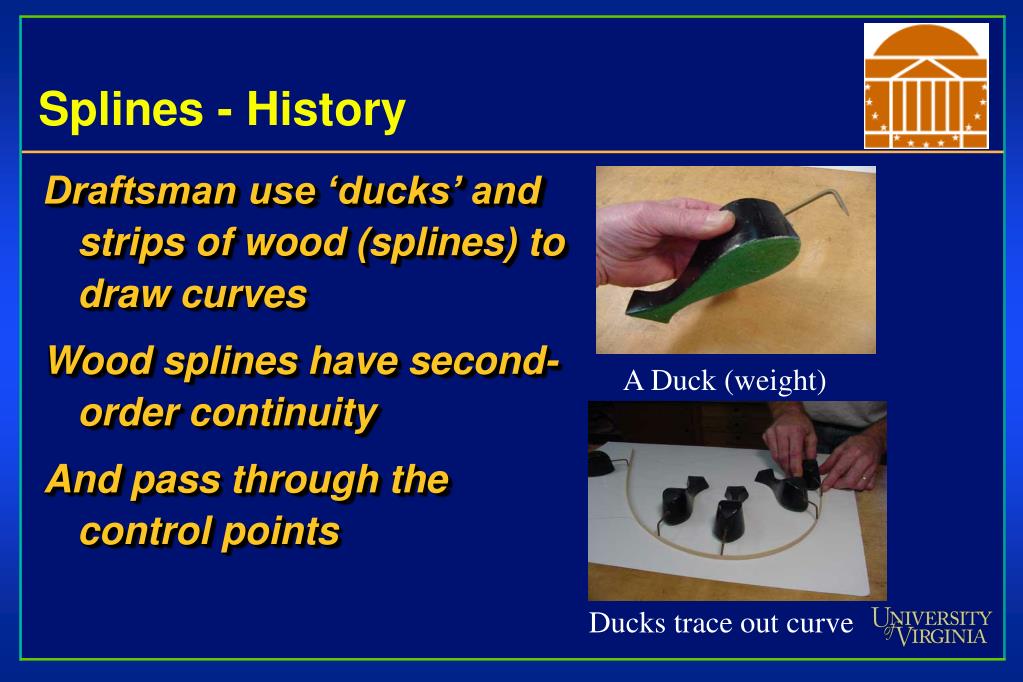 Splines - History

Draftsman use ‘ducks’ and strips of wood (splines) to draw curves

Wood splines have second-order continuity

And pass through the control points

A Duck (weight)

Ducks trace out curve

UNIVERSITY of VIRGINIA